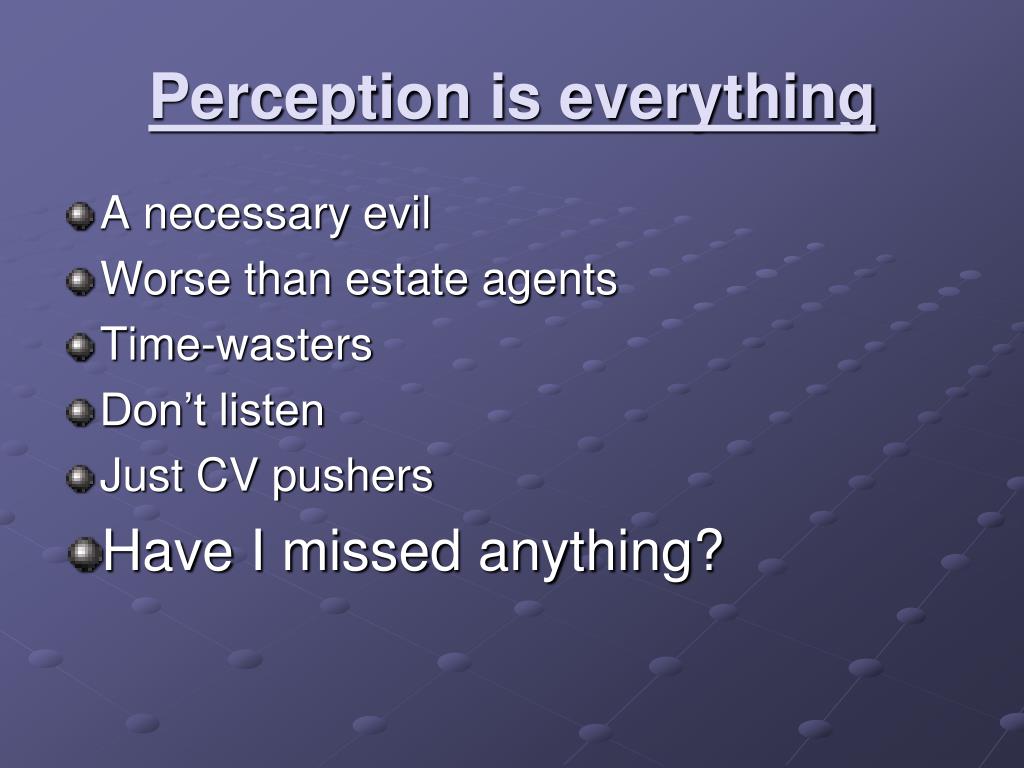 Perception is everything

A necessary evil
Worse than estate agents
Time-wasters
Don’t listen
Just CV pushers
Have I missed anything?